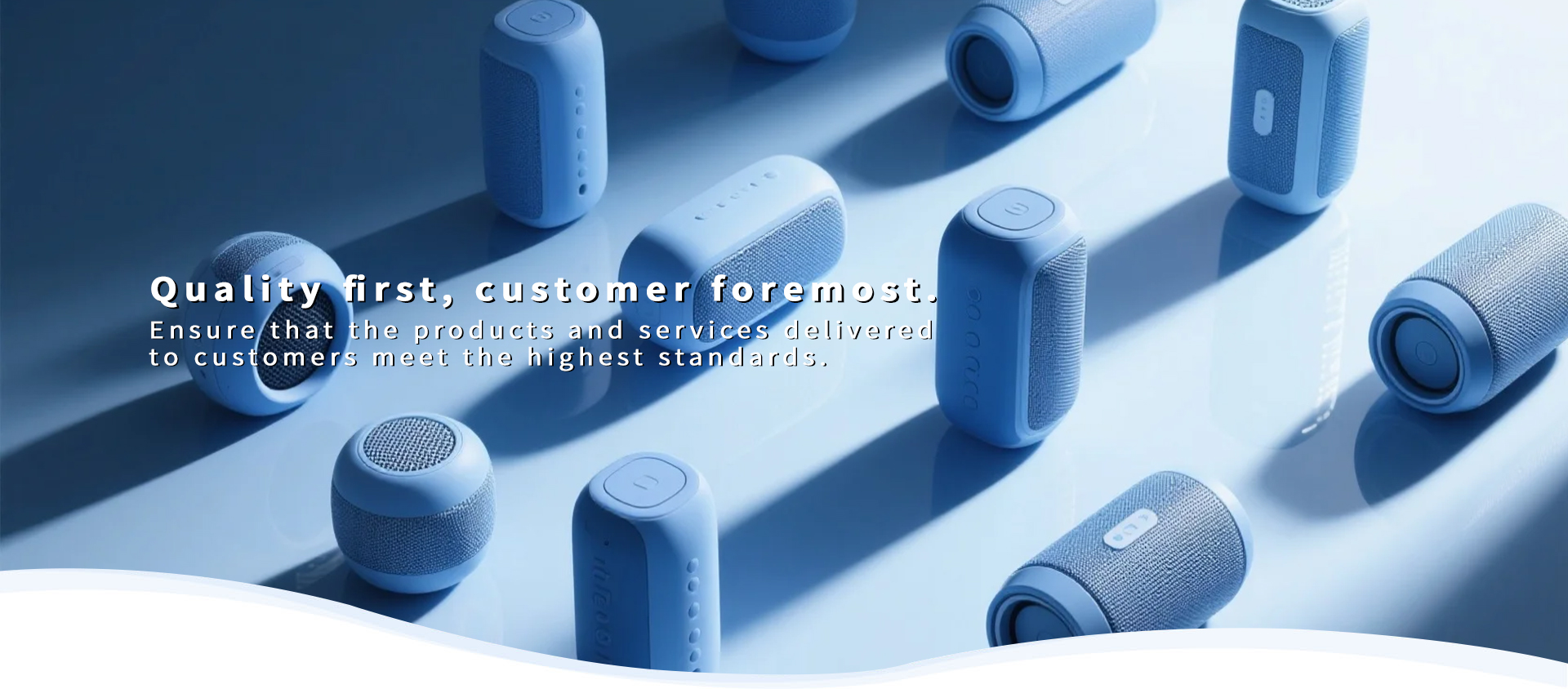 Quality first, customer foremost.

Ensure that the products and services delivered to customers meet the highest standards.